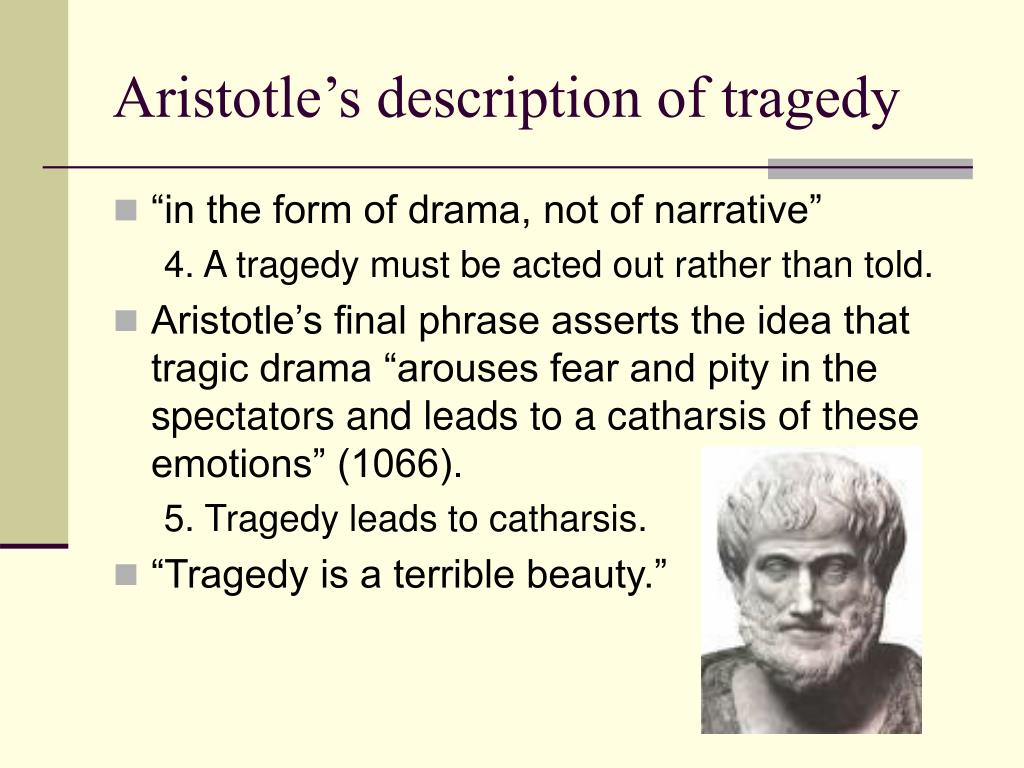 Aristotle’s description of tragedy

“in the form of drama, not of narrative”

4. A tragedy must be acted out rather than told.

Aristotle’s final phrase asserts the idea that tragic drama “arouses fear and pity in the spectators and leads to a catharsis of these emotions” (1066).

5. Tragedy leads to catharsis.

“Tragedy is a terrible beauty.”